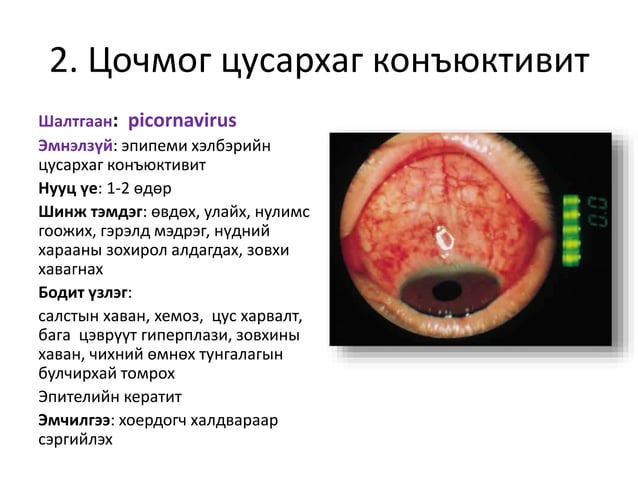 2. Цочмог цусархаг конъюктивит

Шалтгаан: picornavirus

Эмнэлзүй: эпипеми хэлбэрийн цусархаг конъюктивит

Нууц үе: 1-2 өдөр

Шинж тэмдэг: өвдөх, улайх, нулимс гоожих, гэрэлд мэдрэг, нүдний харааны зохирол алдагдах, зовхи хавагнах

Бодит үзлэг:

салстын хаван, хемоз, цус харвалт, бага цэврүүт гиперплази, зовхины хаван, чихний өмнөх тунгалагын булчирхай томрох

Эпителийн кератит

Эмчилгээ: хоердогч халдвараар сэргийлэх

0.0